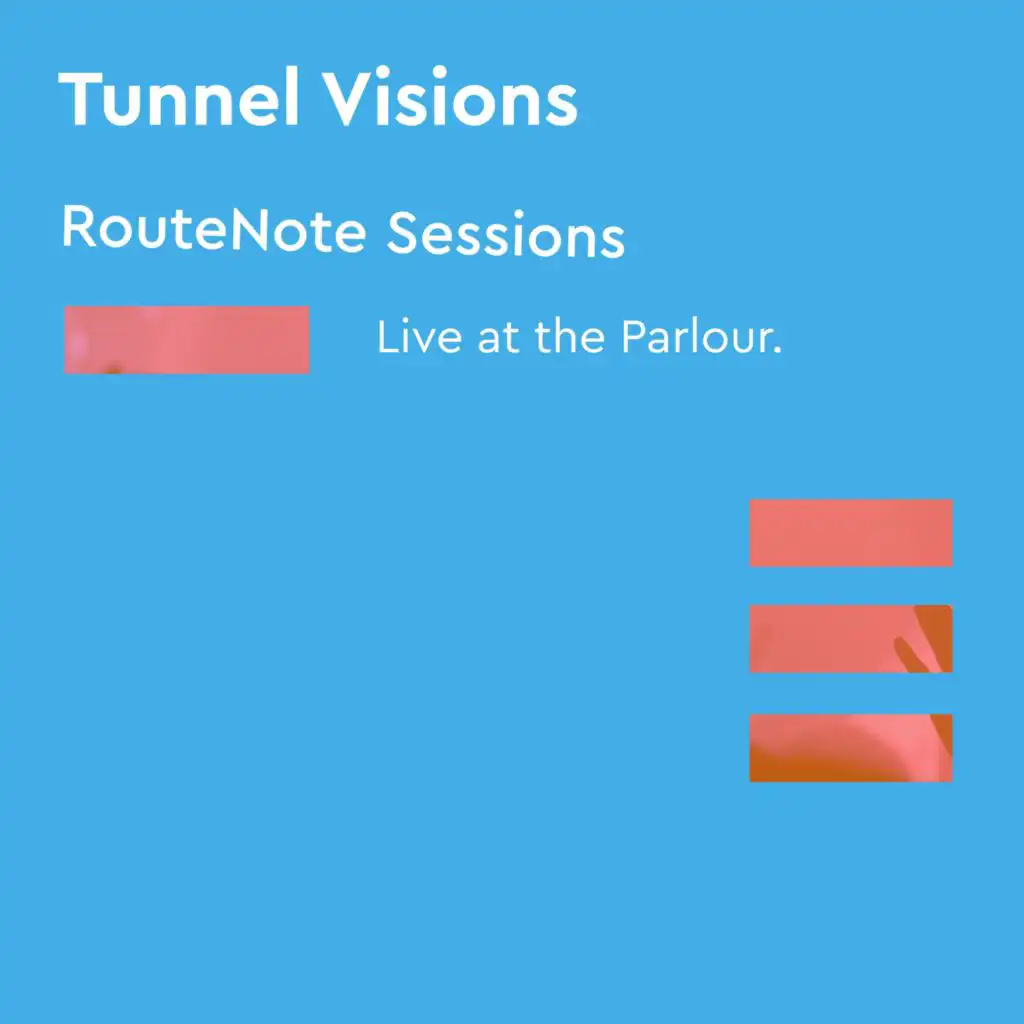 Tunnel Visions

RouteNote Sessions

Live at the Parlour.